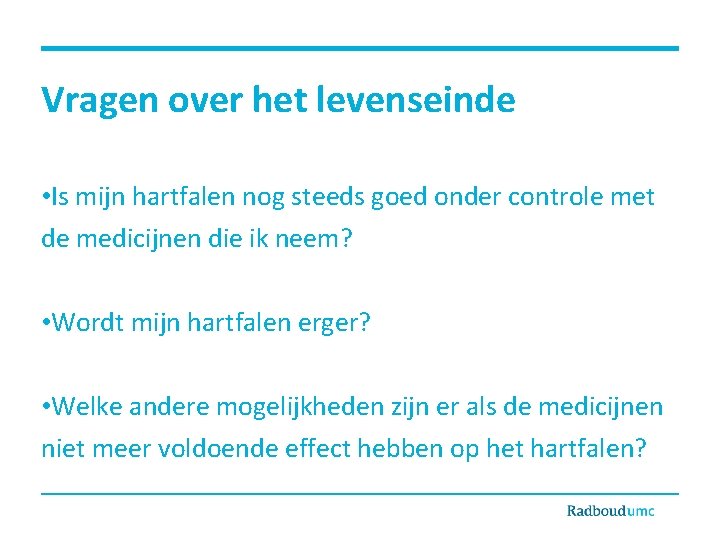 Vragen over het levenseinde

•Is mijn hartfalen nog steeds goed onder controle met de medicijnen die ik neem?

•Wordt mijn hartfalen erger?

•Welke andere mogelijkheden zijn er als de medicijnen niet meer voldoende effect hebben op het hartfalen?

Radboudumc